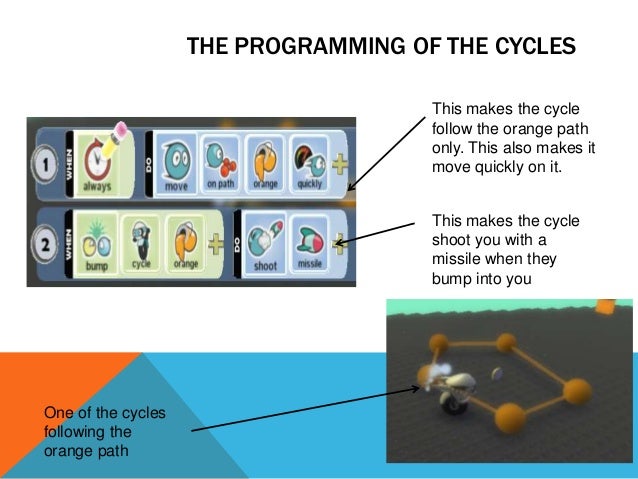 THE PROGRAMMING OF THE CYCLES

1 WHEN always DO move on path orange quickly

2 WHEN bump cycle orange DO shoot missile

This makes the cycle follow the orange path only. This also makes it move quickly on it.

This makes the cycle shoot you with a missile when they bump into you

One of the cycles following the orange path